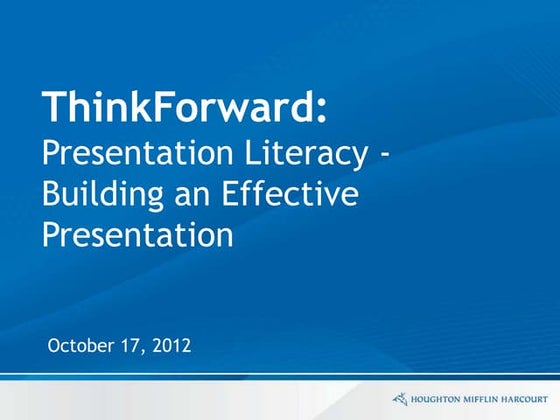 ThinkForward:
Presentation Literacy - Building an Effective Presentation

October 17, 2012

HOUGHTON MIFFLIN HARCOURT